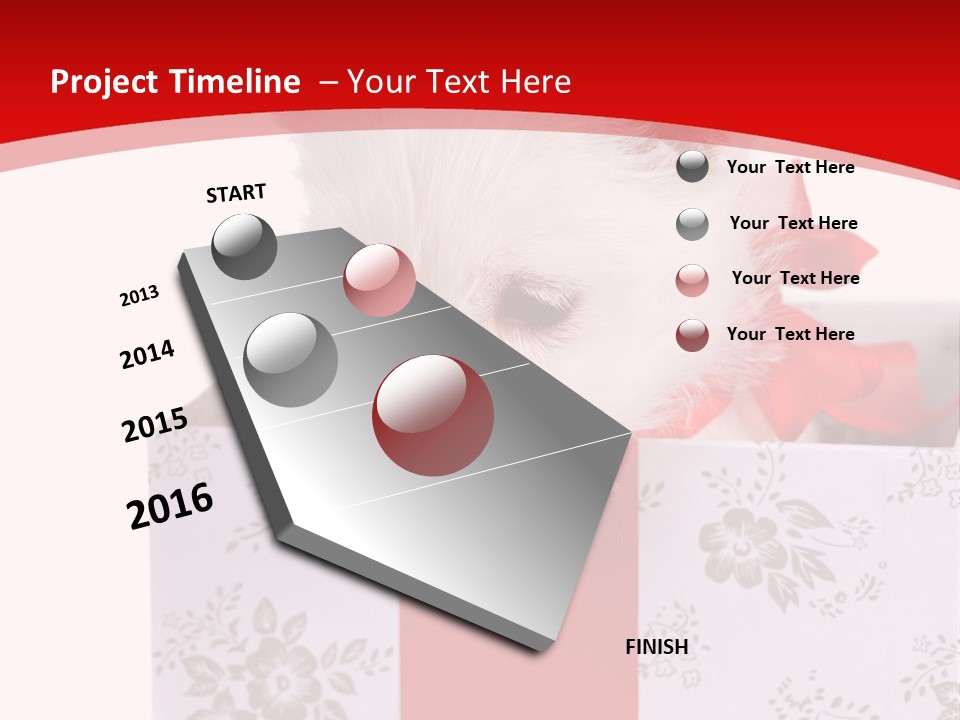 Project Timeline – Your Text Here

START

2013

2014

2015

2016

FINISH

Your Text Here

Your Text Here

Your Text Here

Your Text Here